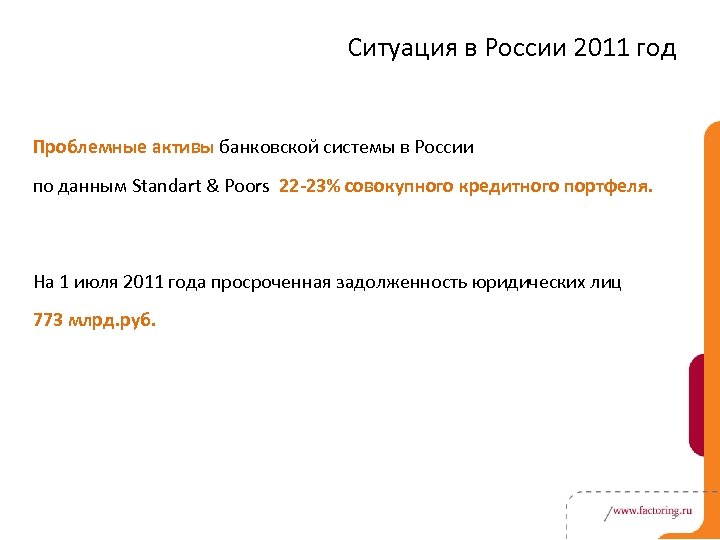 Ситуация в России 2011 год

Проблемные активы банковской системы в России

по данным Standart & Poors 22-23% совокупного кредитного портфеля.

На 1 июля 2011 года просроченная задолженность юридических лиц

773 млрд.руб.

/www.factoring.ru